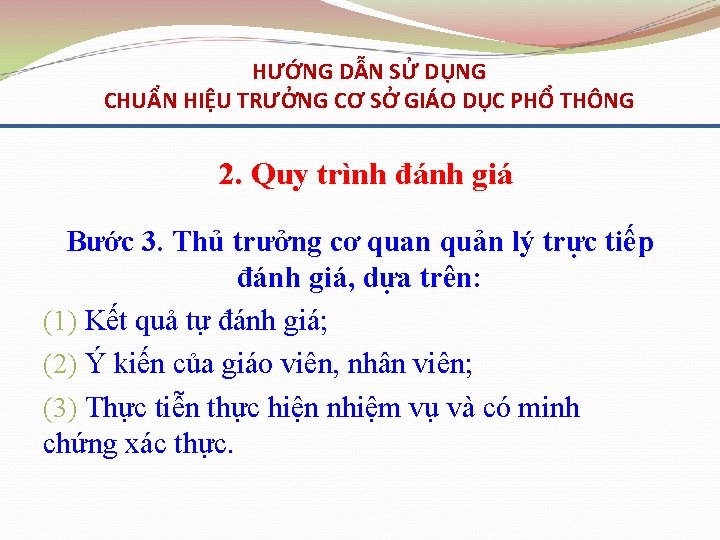 HƯỚNG DẪN SỬ DỤNG
CHUẨN HIỆU TRƯỞNG CƠ SỞ GIÁO DỤC PHỔ THÔNG

2. Quy trình đánh giá

Bước 3. Thủ trưởng cơ quan quản lý trực tiếp đánh giá, dựa trên:

(1) Kết quả tự đánh giá;

(2) Ý kiến của giáo viên, nhân viên;

(3) Thực tiễn thực hiện nhiệm vụ và có minh chứng xác thực.